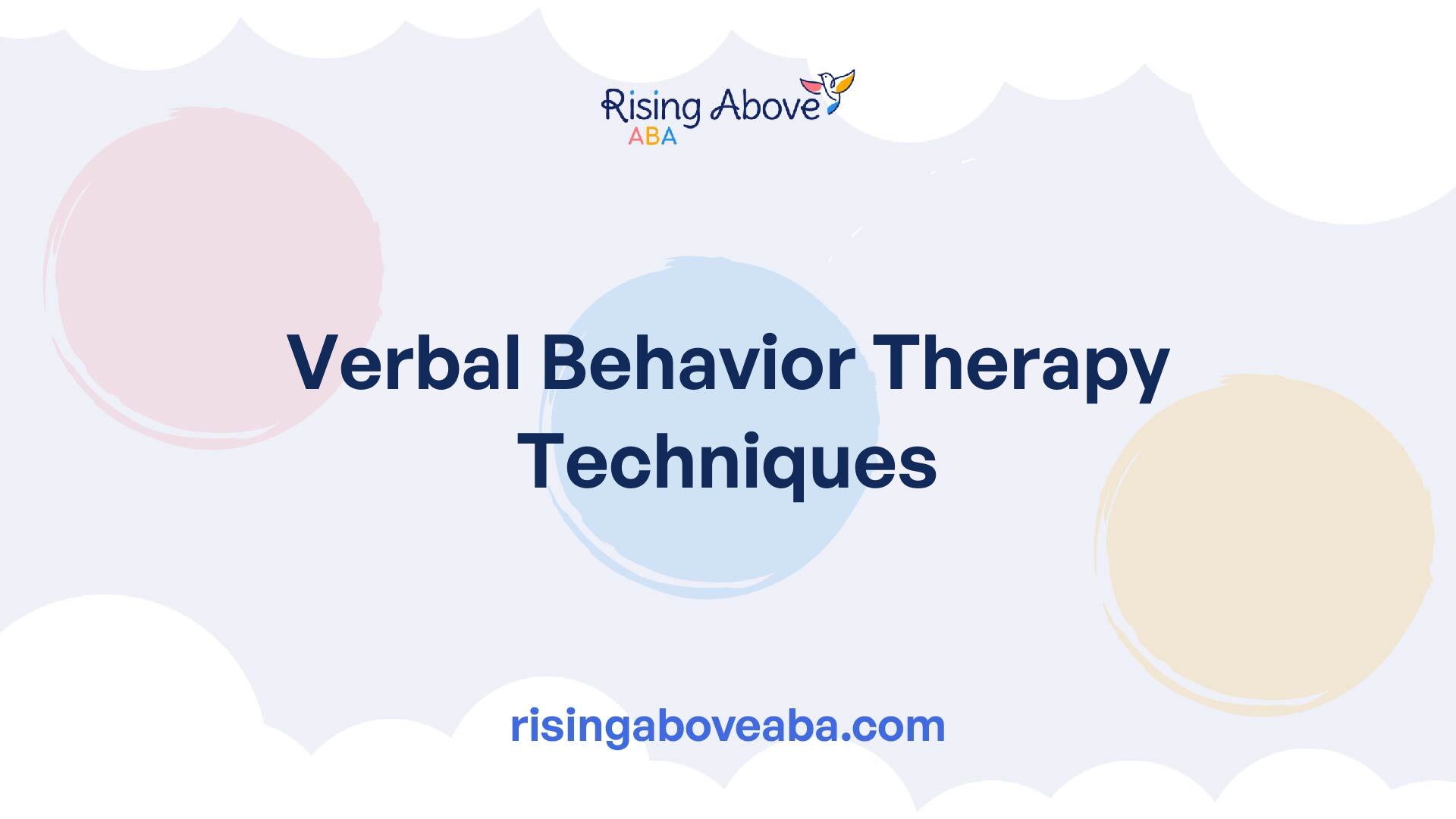 Rising Above
ABA

Verbal Behavior Therapy Techniques

risingaboveaba.com